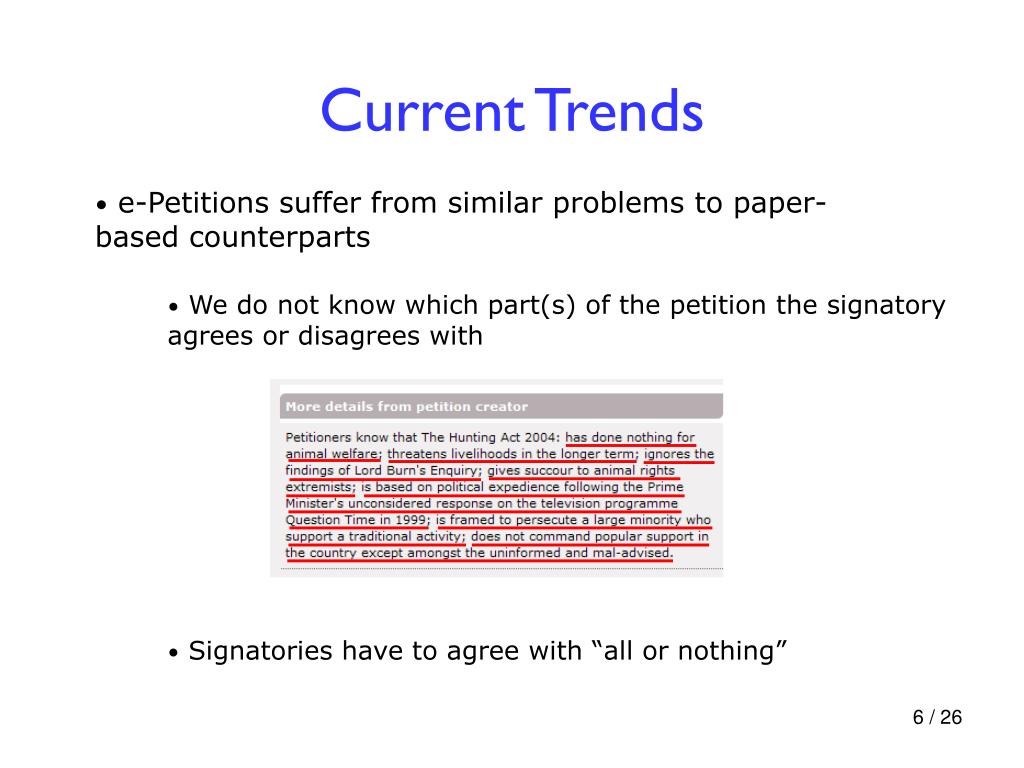 Current Trends

• e-Petitions suffer from similar problems to paper-based counterparts

• We do not know which part(s) of the petition the signatory agrees or disagrees with

More details from petition creator

Petitioners know that The Hunting Act 2004: has done nothing for animal welfare; threatens livelihoods in the longer term; ignores the findings of Lord Burn's Enquiry; gives succour to animal rights extremists; is based on political expedience following the Prime Minister's unconsidered response on the television programme Question Time in 1999; is framed to persecute a large minority who support a traditional activity; does not command popular support in the country except amongst the uninformed and mal-advised.

• Signatories have to agree with “all or nothing”

6 / 26